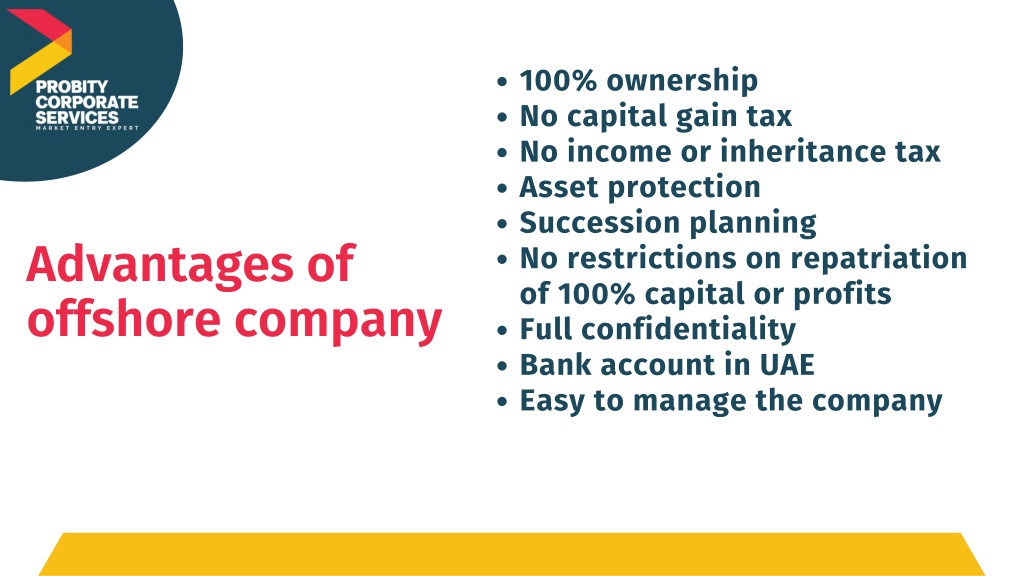 PROBITY CORPORATE SERVICES
MARKET ENTRY EXPERT

Advantages of offshore company

• 100% ownership
• No capital gain tax
• No income or inheritance tax
• Asset protection
• Succession planning
• No restrictions on repatriation of 100% capital or profits
• Full confidentiality
• Bank account in UAE
• Easy to manage the company